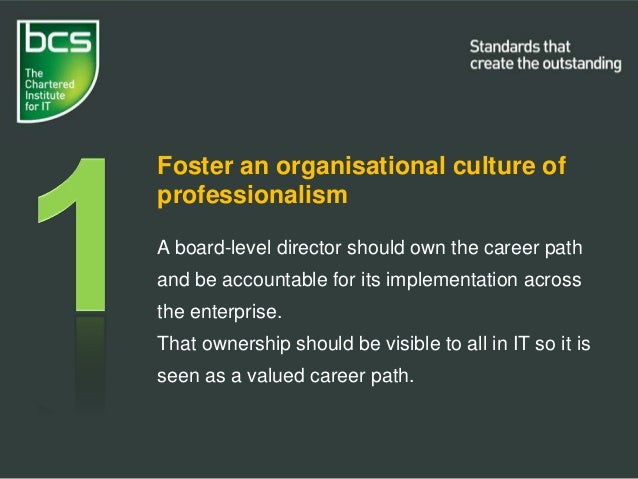 bcs
The Chartered Institute for IT

Standards that create the outstanding

1

Foster an organisational culture of professionalism

A board-level director should own the career path and be accountable for its implementation across the enterprise.
That ownership should be visible to all in IT so it is seen as a valued career path.